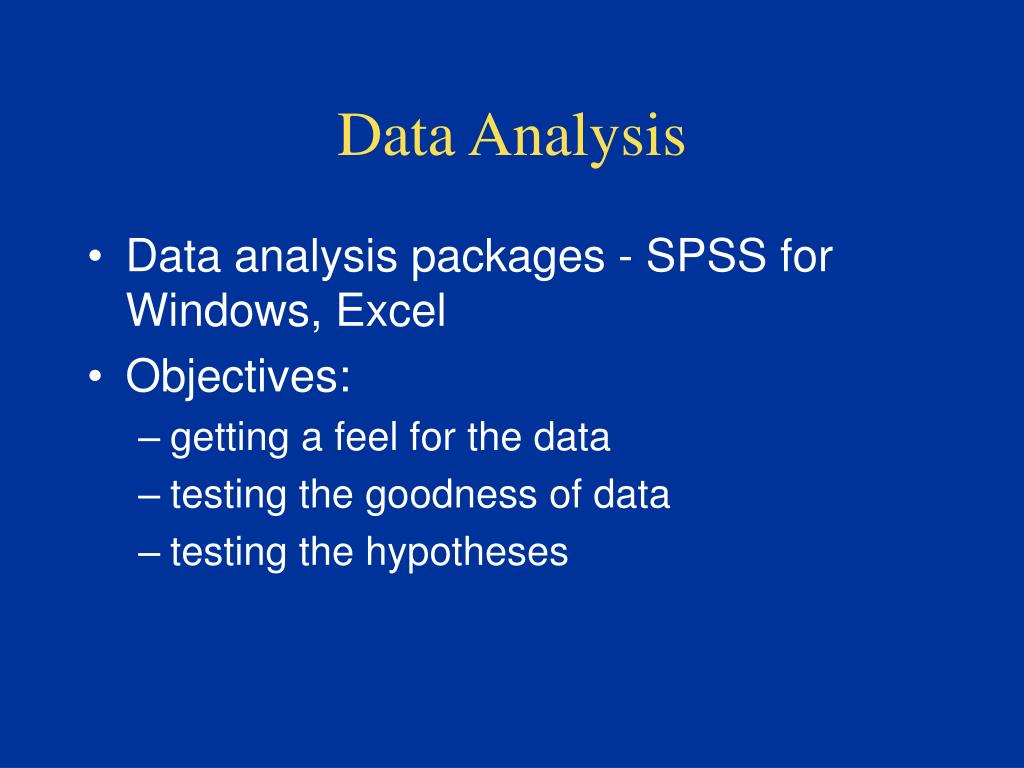 Data Analysis

• Data analysis packages - SPSS for Windows, Excel
• Objectives:
– getting a feel for the data
– testing the goodness of data
– testing the hypotheses